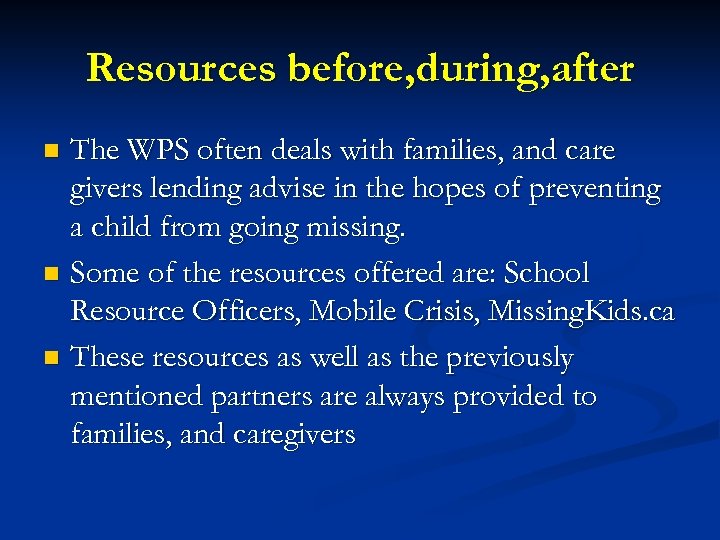 Resources before,during,after

- The WPS often deals with families, and care givers lending advise in the hopes of preventing a child from going missing.
- Some of the resources offered are: School Resource Officers, Mobile Crisis, MissingKids.ca
- These resources as well as the previously mentioned partners are always provided to families, and caregivers